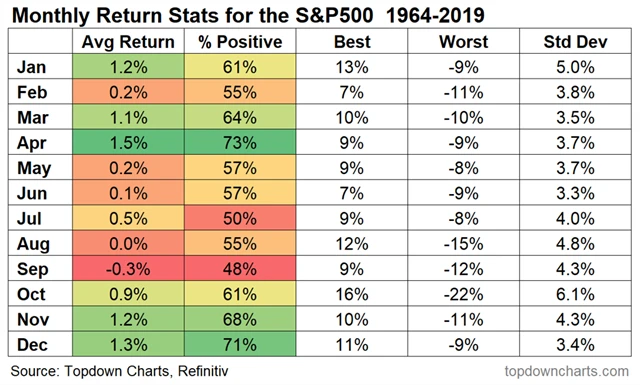 Monthly Return Stats for the S&P500 1964-2019

| | Avg Return | % Positive | Best | Worst | Std Dev |
|---|---|---|---|---|---|
| Jan | 1.2% | 61% | 13% | -9% | 5.0% |
| Feb | 0.2% | 55% | 7% | -11% | 3.8% |
| Mar | 1.1% | 64% | 10% | -10% | 3.5% |
| Apr | 1.5% | 73% | 9% | -9% | 3.7% |
| May | 0.2% | 57% | 9% | -8% | 3.7% |
| Jun | 0.1% | 57% | 7% | -9% | 3.3% |
| Jul | 0.5% | 50% | 9% | -8% | 4.0% |
| Aug | 0.0% | 55% | 12% | -15% | 4.8% |
| Sep | -0.3% | 48% | 9% | -12% | 4.3% |
| Oct | 0.9% | 61% | 16% | -22% | 6.1% |
| Nov | 1.2% | 68% | 10% | -11% | 4.3% |
| Dec | 1.3% | 71% | 11% | -9% | 3.4% |

Source: Topdown Charts, Refinitiv

topdowncharts.com